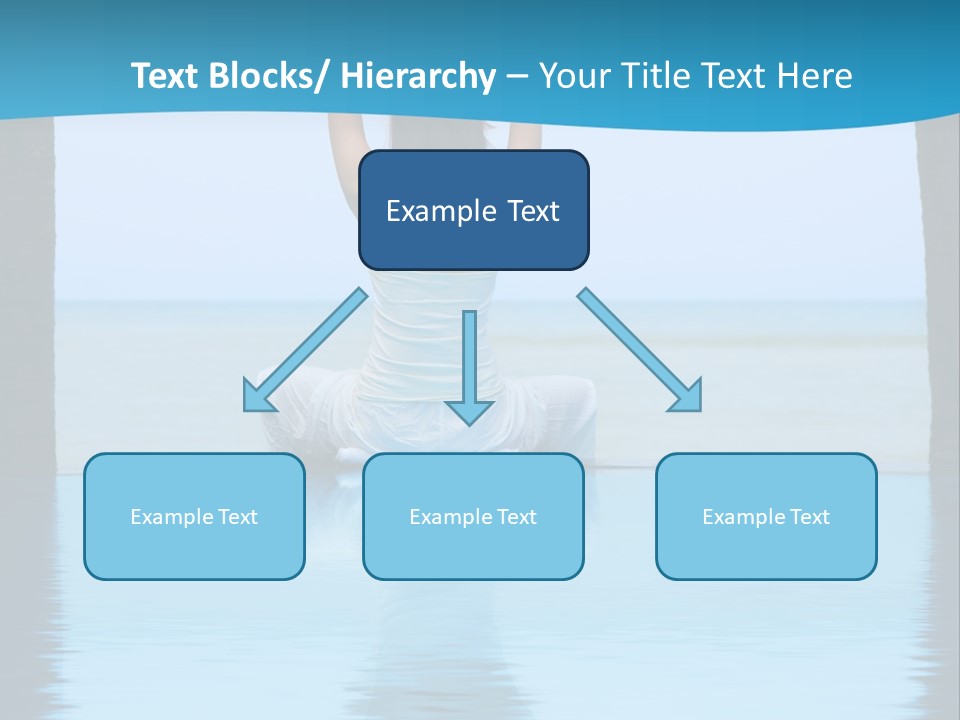 Text Blocks/ Hierarchy – Your Title Text Here

Example Text

Example Text

Example Text

Example Text